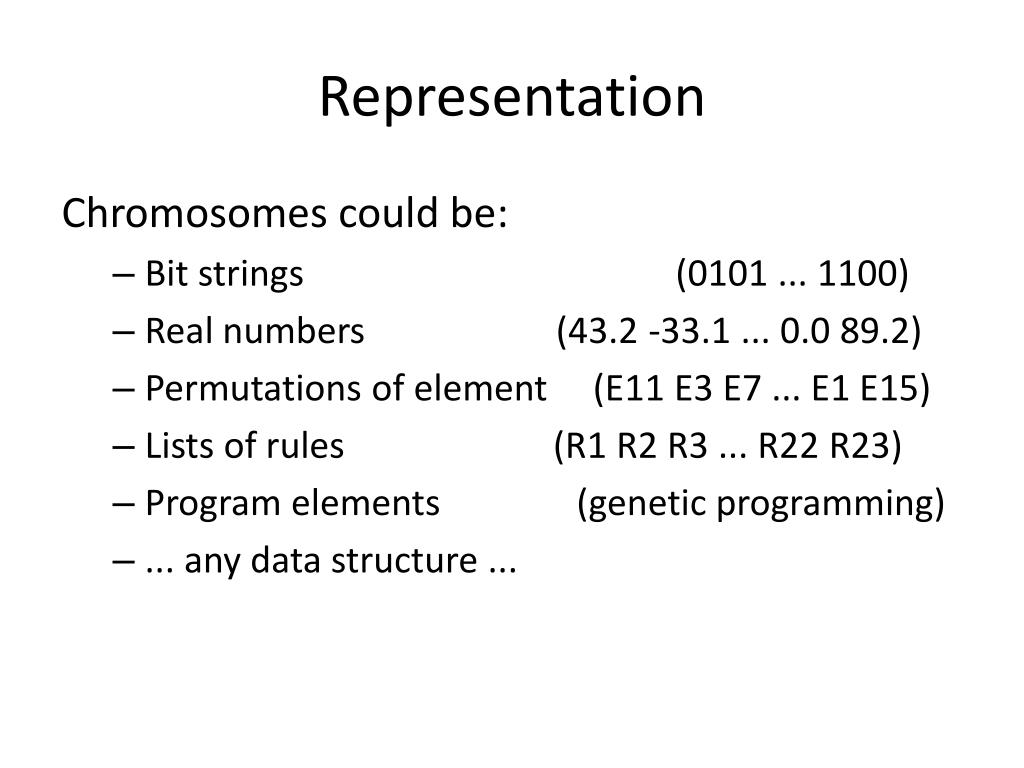 Representation

Chromosomes could be:

– Bit strings (0101 ... 1100)
– Real numbers (43.2 -33.1 ... 0.0 89.2)
– Permutations of element (E11 E3 E7 ... E1 E15)
– Lists of rules (R1 R2 R3 ... R22 R23)
– Program elements (genetic programming)
– ... any data structure ...